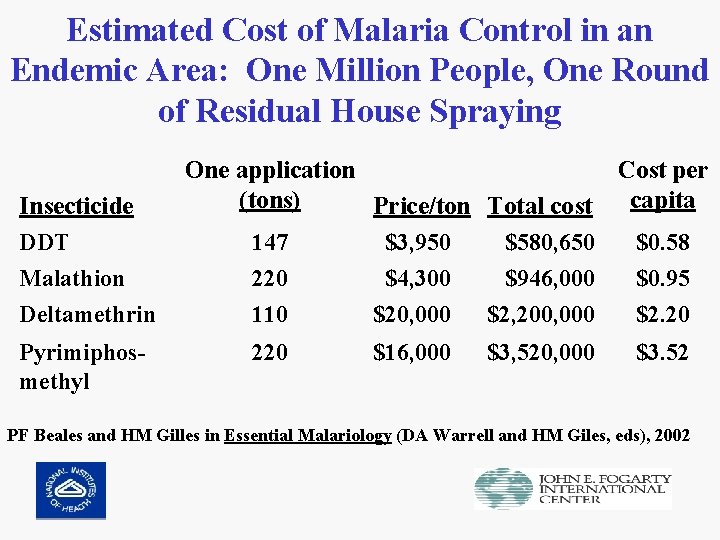 Estimated Cost of Malaria Control in an Endemic Area: One Million People, One Round of Residual House Spraying

| Insecticide | One application (tons) | Price/ton | Total cost | Cost per capita |
|---|---|---|---|---|
| DDT | 147 | \$3,950 | \$580,650 | \$0.58 |
| Malathion | 220 | \$4,300 | \$946,000 | \$0.95 |
| Deltamethrin | 110 | \$20,000 | \$2,200,000 | \$2.20 |
| Pyrimiphos-methyl | 220 | \$16,000 | \$3,520,000 | \$3.52 |

PF Beales and HM Gilles in Essential Malariology (DA Warrell and HM Giles, eds), 2002

NATIONAL INSTITUTES OF HEALTH

JOHN E. FOGARTY INTERNATIONAL CENTER